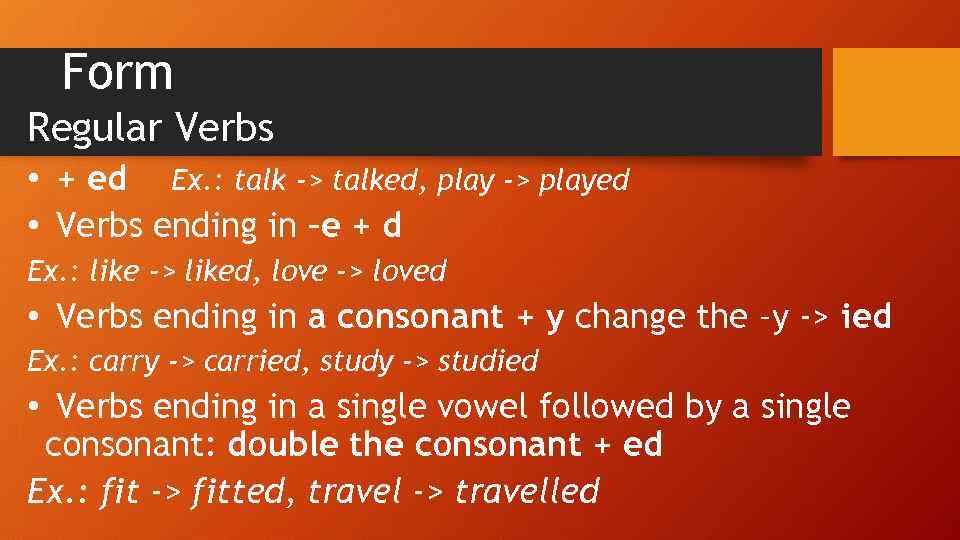 Form
Regular Verbs

• + ed Ex.: talk -> talked, play -> played

• Verbs ending in –e + d

Ex.: like -> liked, love -> loved

• Verbs ending in a consonant + y change the –y -> ied

Ex.: carry -> carried, study -> studied

• Verbs ending in a single vowel followed by a single consonant: double the consonant + ed

Ex.: fit -> fitted, travel -> travelled